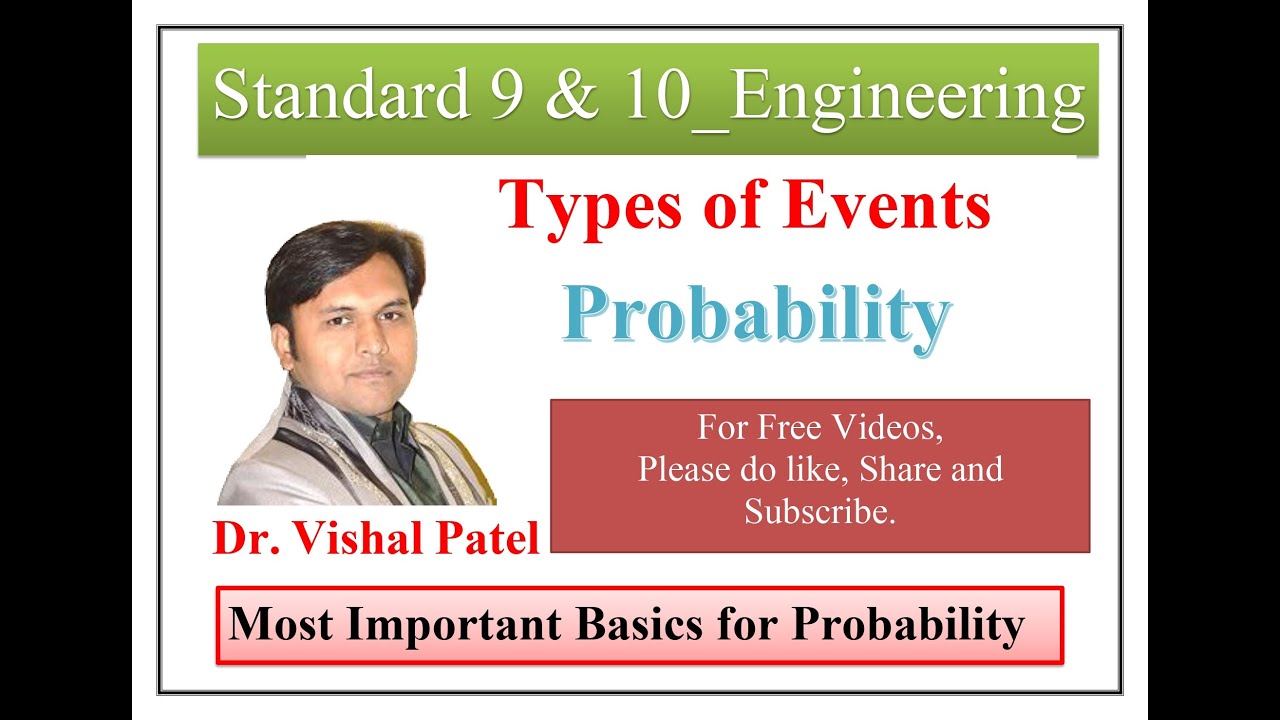 Standard 9 & 10_Engineering

Types of Events

Probability

For Free Videos, Please do like, Share and Subscribe.

Dr. Vishal Patel

Most Important Basics for Probability